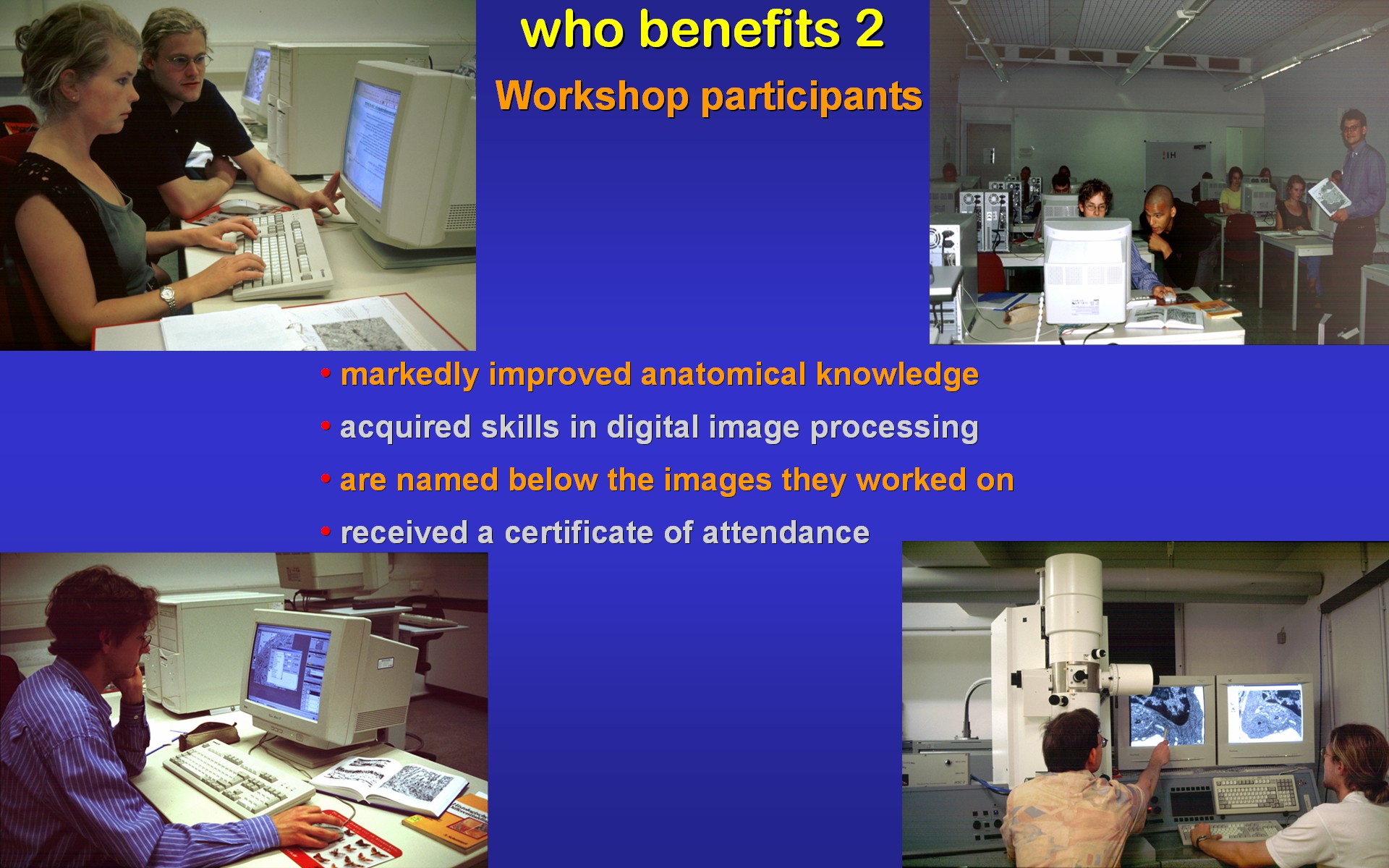 who benefits 2

Workshop participants

• markedly improved anatomical knowledge
• acquired skills in digital image processing
• are named below the images they worked on
• received a certificate of attendance